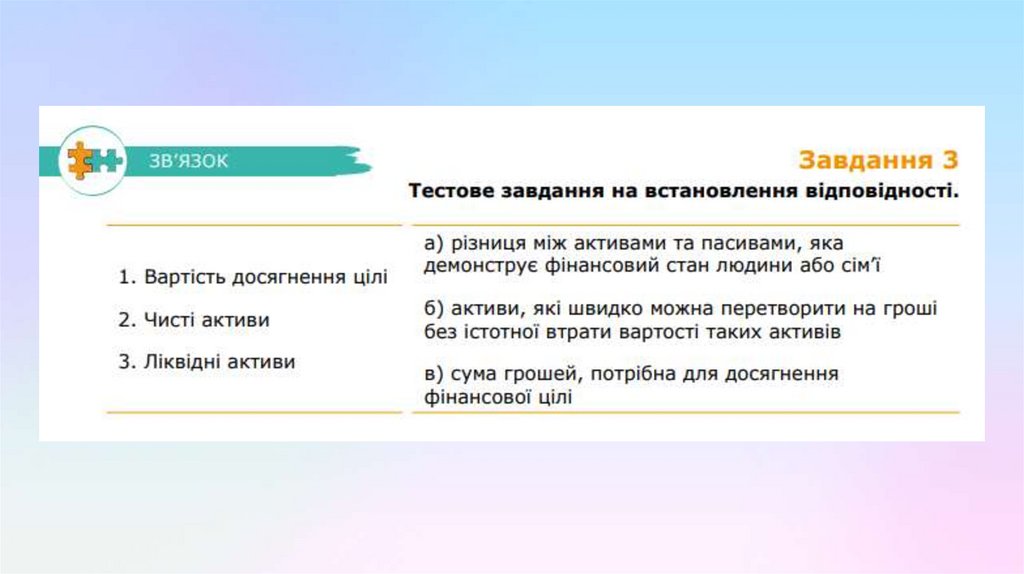 ЗВ'ЯЗОК

Завдання 3

Тестове завдання на встановлення відповідності.

1. Вартість досягнення цілі

2. Чисті активи

3. Ліквідні активи

а) різниця між активами та пасивами, яка демонструє фінансовий стан людини або сім'ї

б) активи, які швидко можна перетворити на гроші без істотної втрати вартості таких активів

в) сума грошей, потрібна для досягнення фінансової цілі